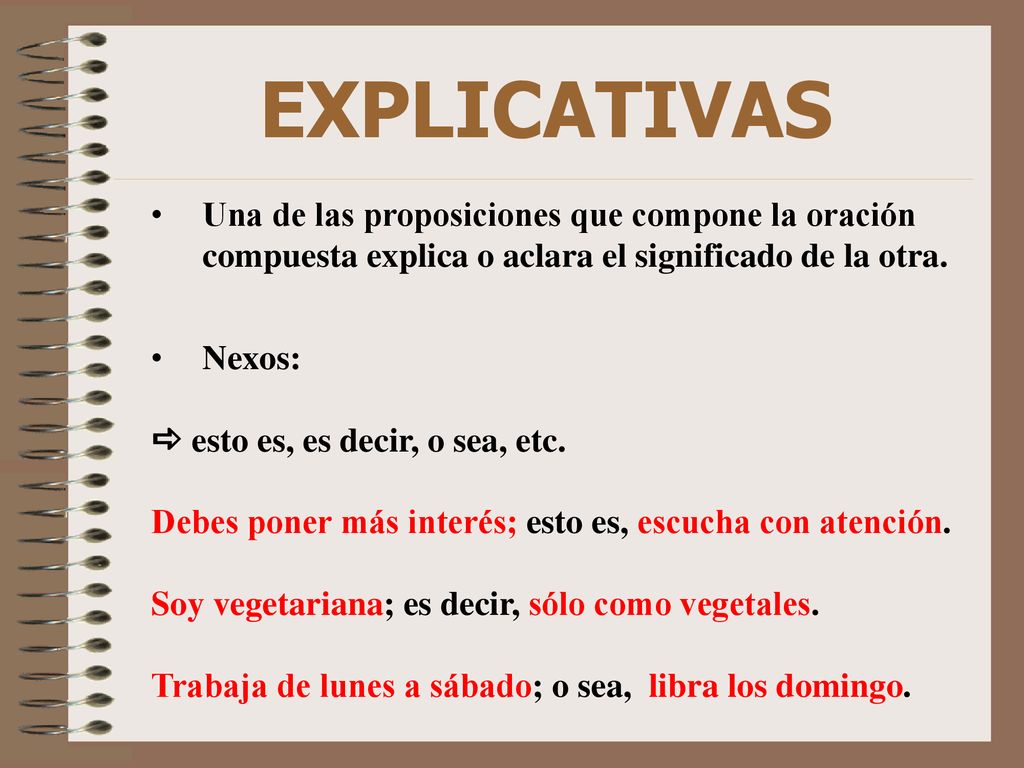 EXPLICATIVAS

• Una de las proposiciones que compone la oración compuesta explica o aclara el significado de la otra.

• Nexos:

⇨ esto es, es decir, o sea, etc.

Debes poner más interés; esto es, escucha con atención.

Soy vegetariana; es decir, sólo como vegetales.

Trabaja de lunes a sábado; o sea, libra los domingo.